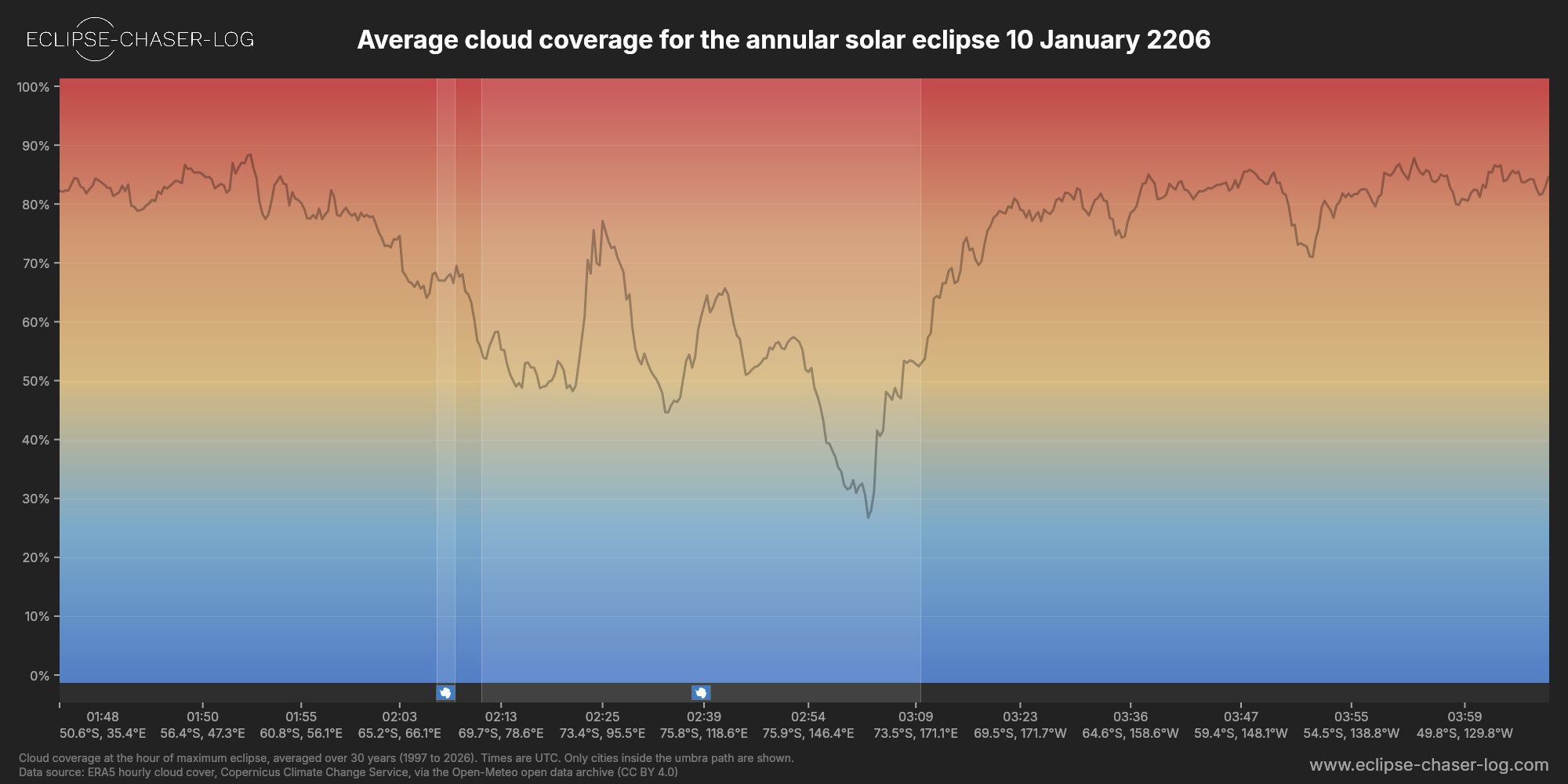 ECLIPSE-CHASER-LOG

Average cloud coverage for the annular solar eclipse 10 January 2206

100%
90%
80%
70%
60%
50%
40%
30%
20%
10%
0%

01:48 50.6°S, 35.4°E
01:50 56.4°S, 47.3°E
01:55 60.8°S, 56.1°E
02:03 65.2°S, 66.1°E
02:13 69.7°S, 78.6°E
02:25 73.4°S, 95.5°E
02:39 75.8°S, 118.6°E
02:54 75.9°S, 146.4°E
03:09 73.5°S, 171.1°E
03:23 69.5°S, 171.7°W
03:36 64.6°S, 158.6°W
03:47 59.4°S, 148.1°W
03:55 54.5°S, 138.8°W
03:59 49.8°S, 129.8°W

Cloud coverage at the hour of maximum eclipse, averaged over 30 years (1997 to 2026). Times are UTC. Only cities inside the umbra path are shown.
Data source: ERA5 hourly cloud cover, Copernicus Climate Change Service, via the Open-Meteo open data archive (CC BY 4.0)

www.eclipse-chaser-log.com